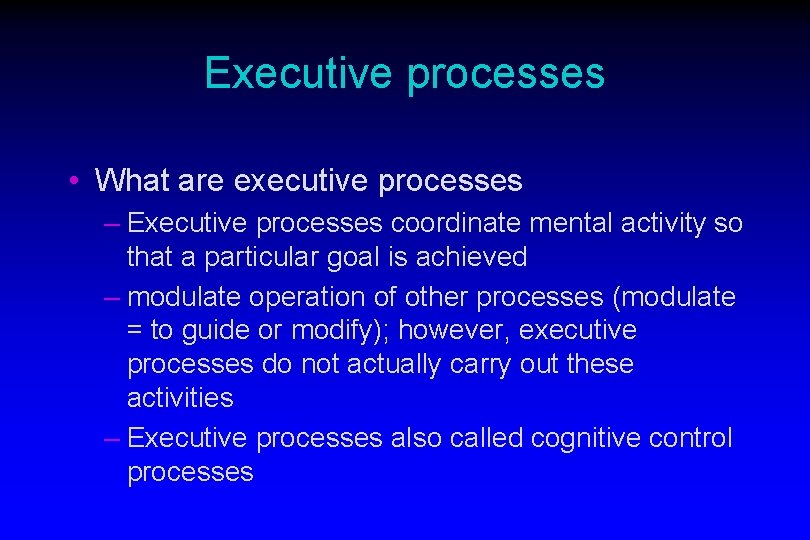 Executive processes

• What are executive processes
– Executive processes coordinate mental activity so that a particular goal is achieved
– modulate operation of other processes (modulate = to guide or modify); however, executive processes do not actually carry out these activities
– Executive processes also called cognitive control processes